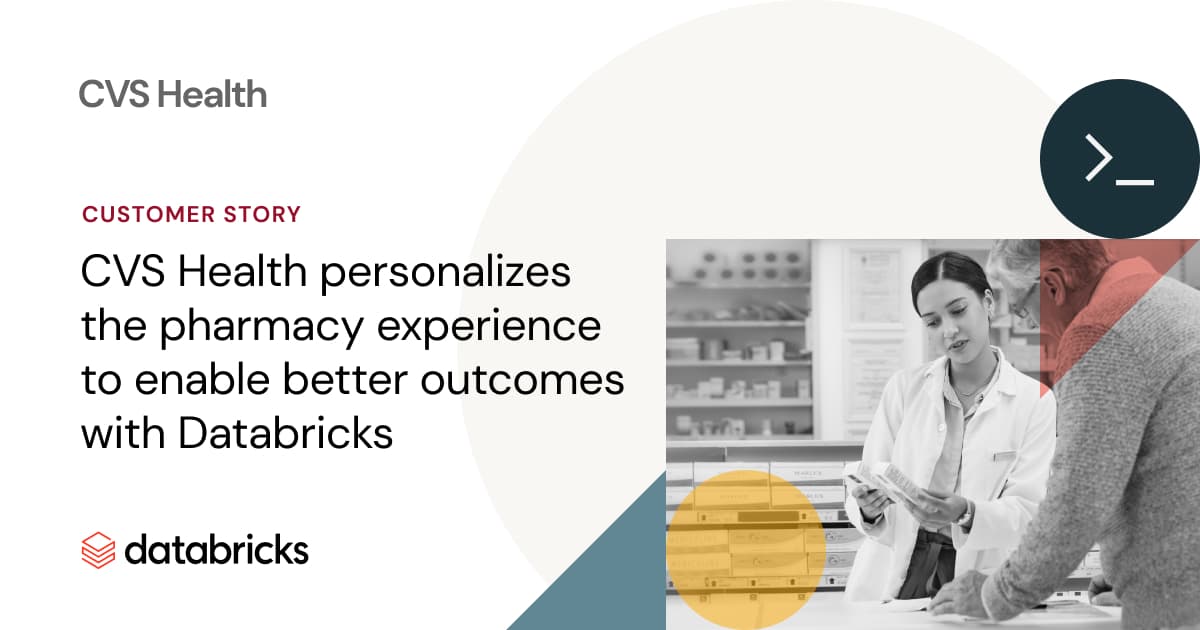 CVS Health

CUSTOMER STORY

CVS Health personalizes the pharmacy experience to enable better outcomes with Databricks

databricks